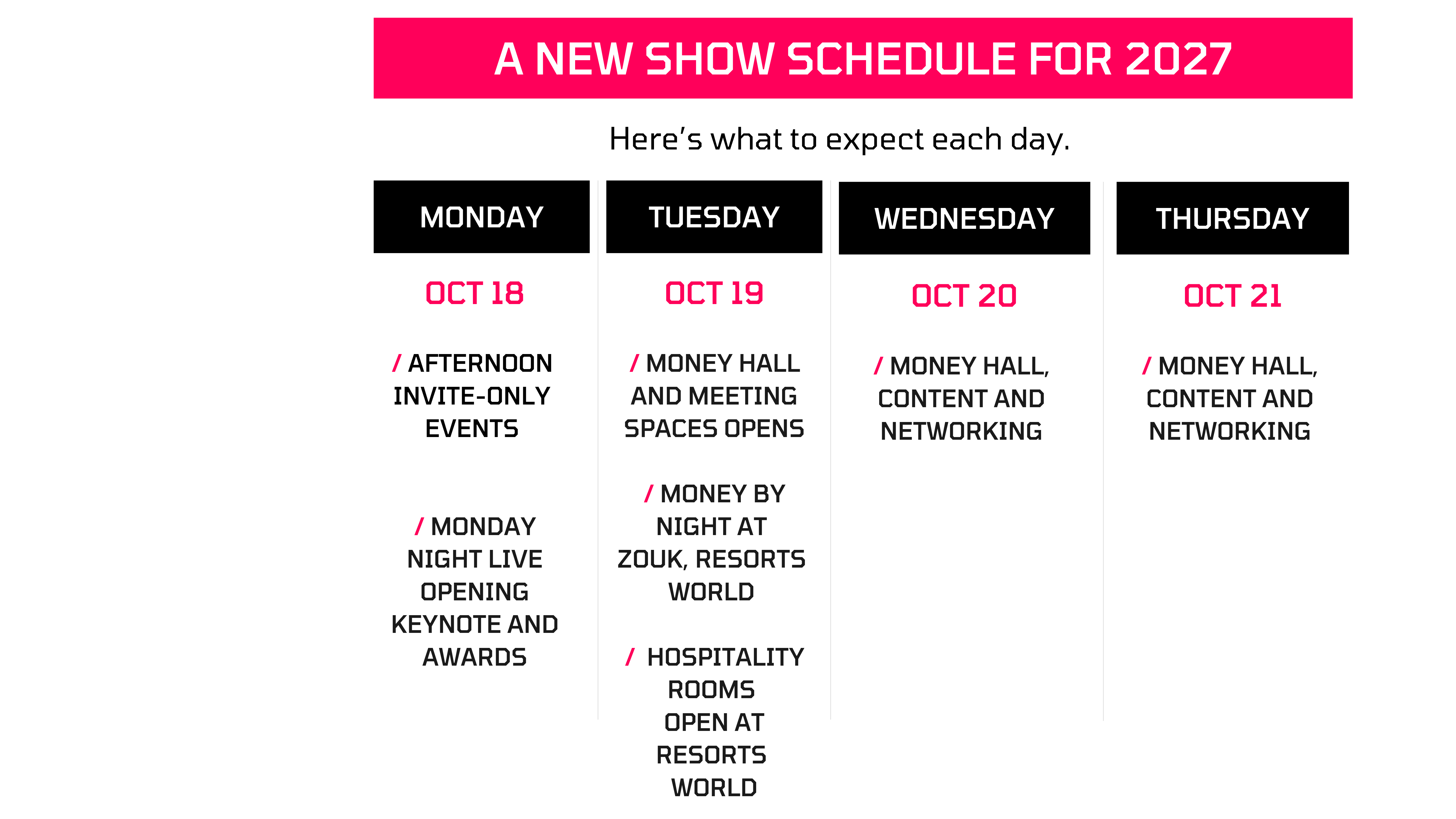 A NEW SHOW SCHEDULE FOR 2027

Here's what to expect each day.

MONDAY

OCT 18

/ AFTERNOON INVITE-ONLY EVENTS

/ MONDAY NIGHT LIVE OPENING KEYNOTE AND AWARDS

TUESDAY

OCT 19

/ MONEY HALL AND MEETING SPACES OPENS

/ MONEY BY NIGHT AT ZOUK, RESORTS WORLD

/ HOSPITALITY ROOMS OPEN AT RESORTS WORLD

WEDNESDAY

OCT 20

/ MONEY HALL, CONTENT AND NETWORKING

THURSDAY

OCT 21

/ MONEY HALL, CONTENT AND NETWORKING